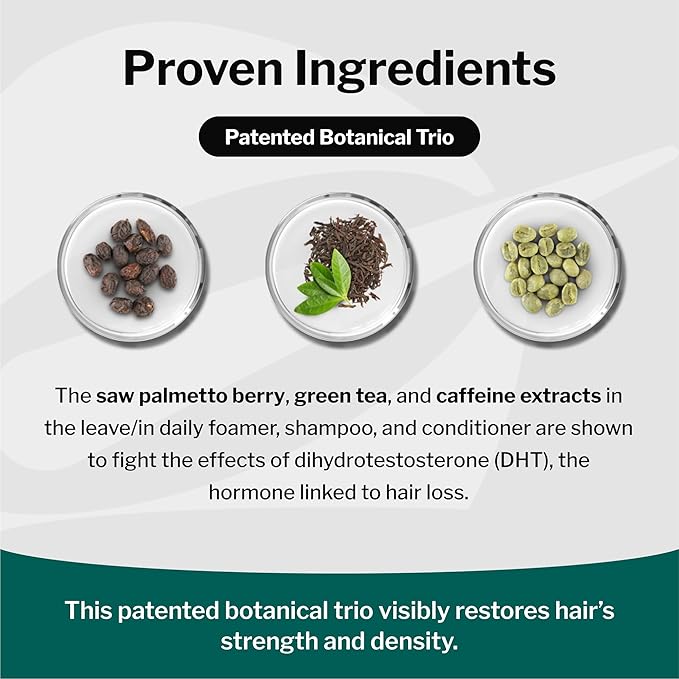 Proven Ingredients

Patented Botanical Trio

The saw palmetto berry, green tea, and caffeine extracts in the leave/in daily foamer, shampoo, and conditioner are shown to fight the effects of dihydrotestosterone (DHT), the hormone linked to hair loss.

This patented botanical trio visibly restores hair's strength and density.